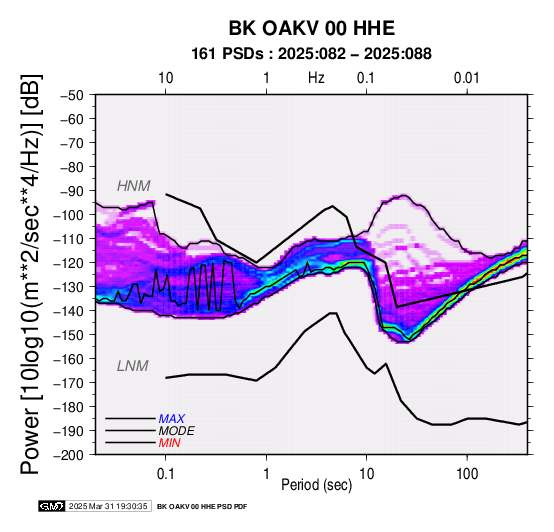 BK OAKV 00 HHE
161 PSDs : 2025:082 – 2025:088

10 1 Hz 0.1 0.01

Power [10log10(m**2/sec**4/Hz)] [dB]

−50
−60
−70
−80
−90
−100
−110
−120
−130
−140
−150
−160
−170
−180
−190
−200

HNM

LNM

MAX
MODE
MIN

0.1 1 10 100
Period (sec)

GMT 2025 Mar 31 19:30:35 BK OAKV 00 HHE PSD PDF